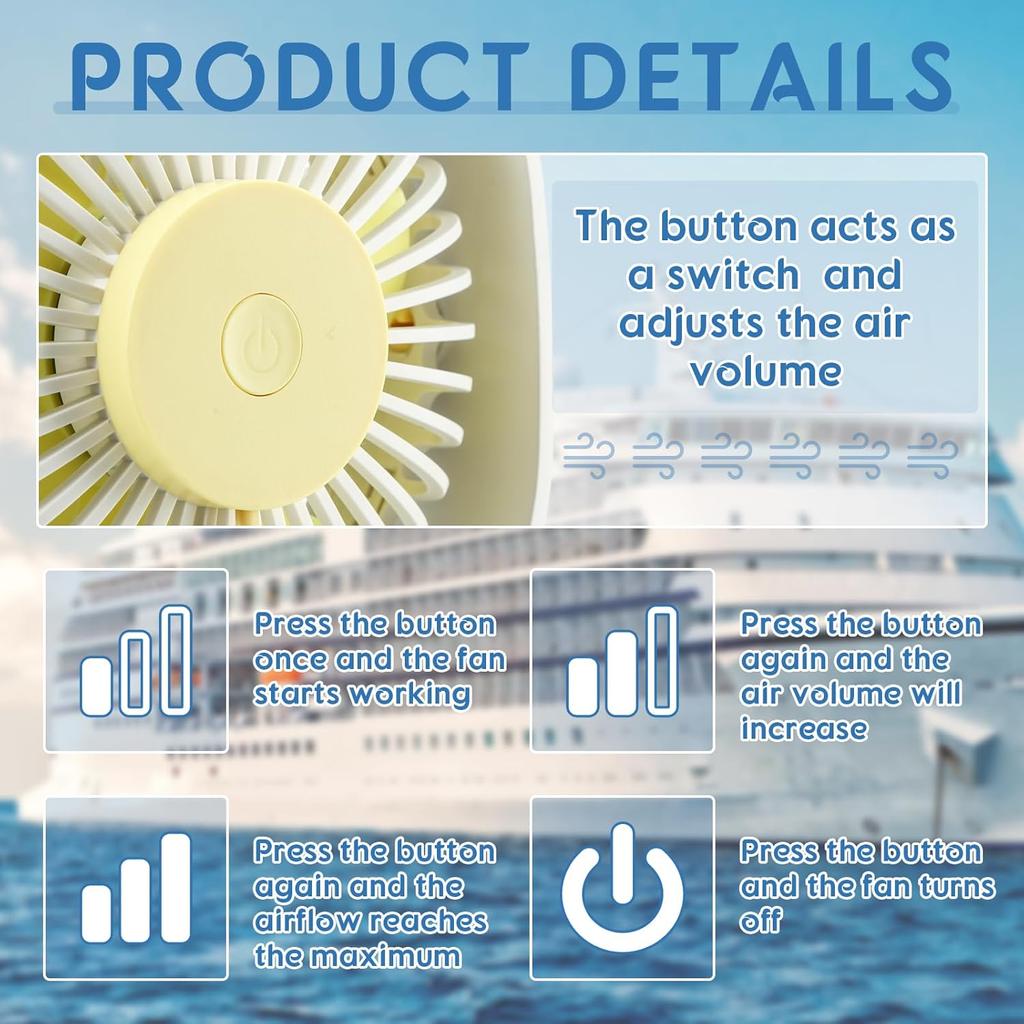 PRODUCT DETAILS

The button acts as a switch  and adjusts the air volume

Press the button once and the fan starts working

Press the button again and the air volume will increase

Press the button again and the airflow reaches the maximum

Press the button and the fan turns off